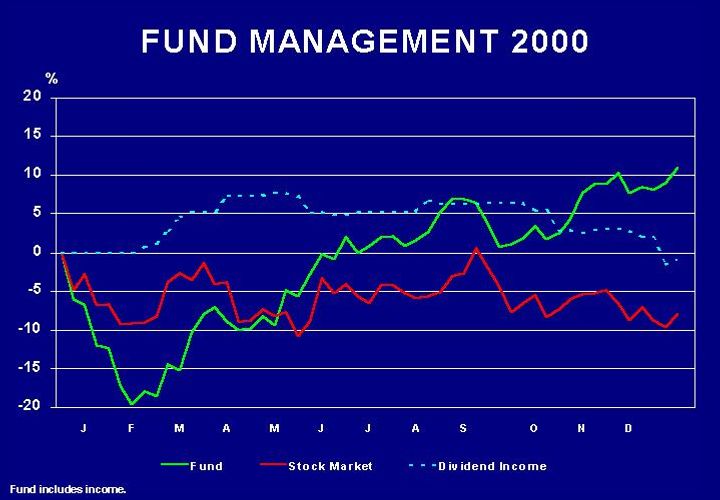 FUND MANAGEMENT 2000

%

20
15
10
5
0
-5
-10
-15
-20

J F M A M J J A S O N D

Fund Stock Market Dividend Income

Fund includes income.